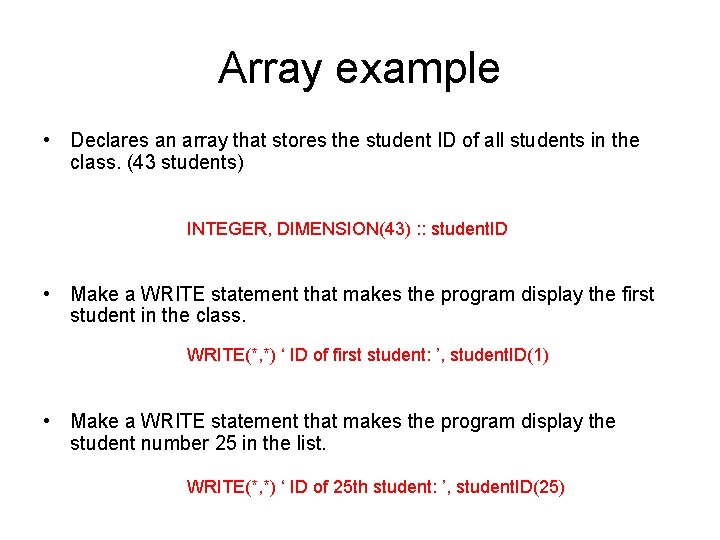 Array example

• Declares an array that stores the student ID of all students in the class. (43 students)

INTEGER, DIMENSION(43) :: studentID

• Make a WRITE statement that makes the program display the first student in the class.

WRITE(*,*) ‘ ID of first student: ’, studentID(1)

• Make a WRITE statement that makes the program display the student number 25 in the list.

WRITE(*,*) ‘ ID of 25th student: ’, studentID(25)